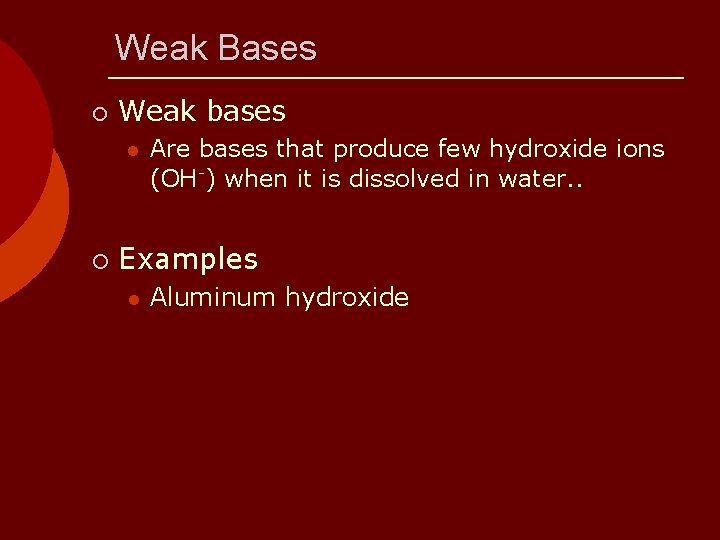 Weak Bases

Weak bases

Are bases that produce few hydroxide ions ($OH^-$) when it is dissolved in water..

Examples

Aluminum hydroxide